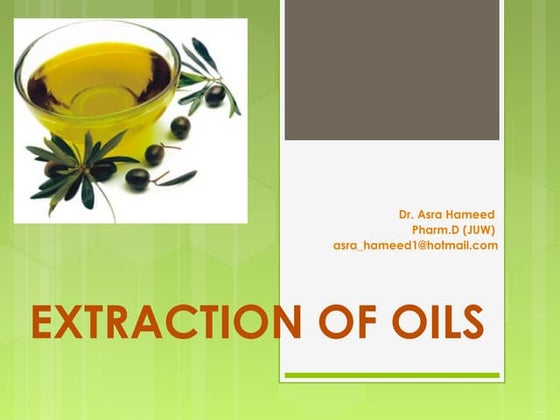 Dr. Asra Hameed
Pharm.D (JUW)
asra_hameed1@hotmail.com

EXTRACTION OF OILS